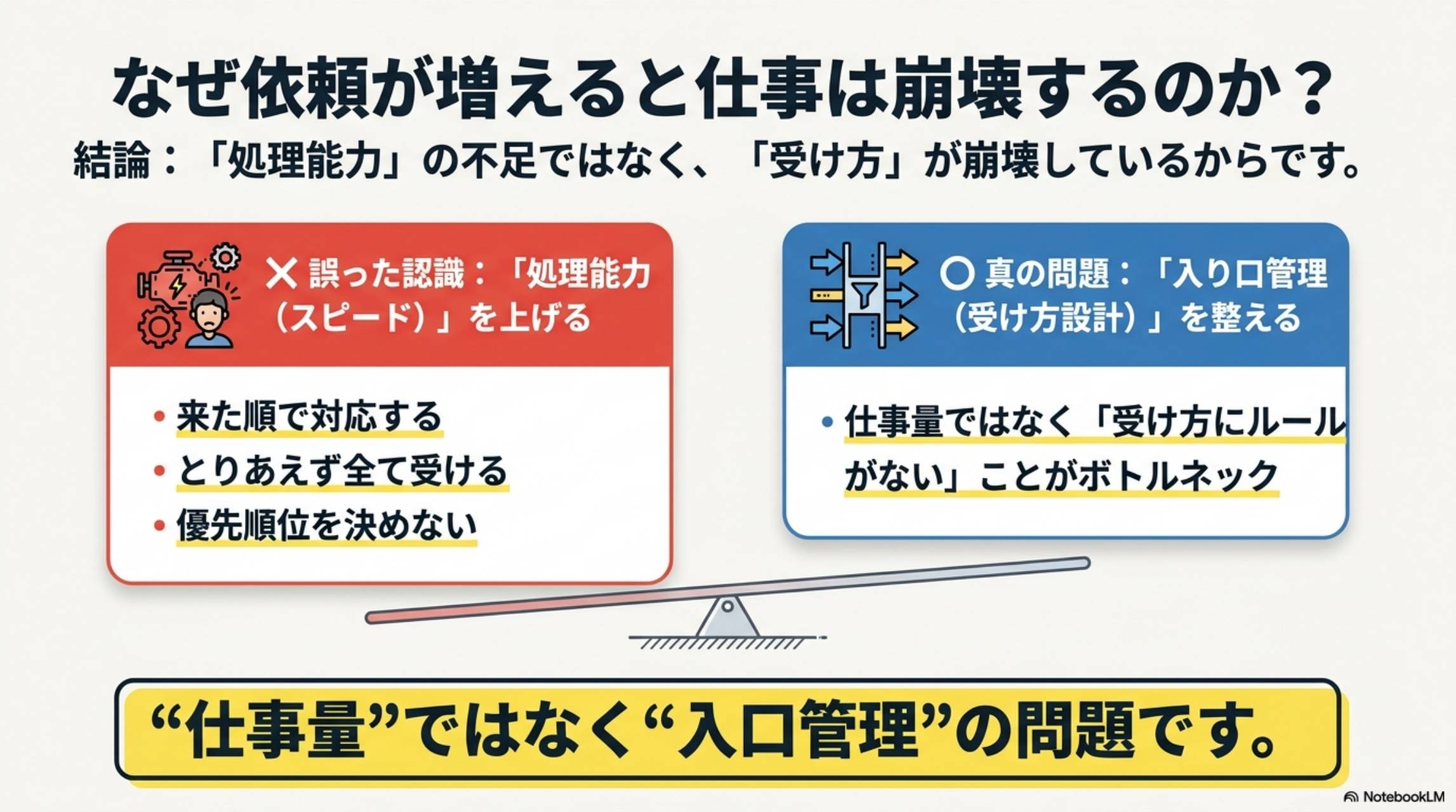 なぜ依頼が増えると仕事は崩壊するのか？

結論：「処理能力」の不足ではなく、「受け方」が崩壊しているからです。

✕ 誤った認識：「処理能力（スピード）」を上げる

• 来た順で対応する
• とりあえず全て受ける
• 優先順位を決めない

○ 真の問題：「入り口管理（受け方設計）」を整える

• 仕事量ではなく「受け方にルールがない」ことがボトルネック

“仕事量”ではなく“入口管理”の問題です。

NotebookLM